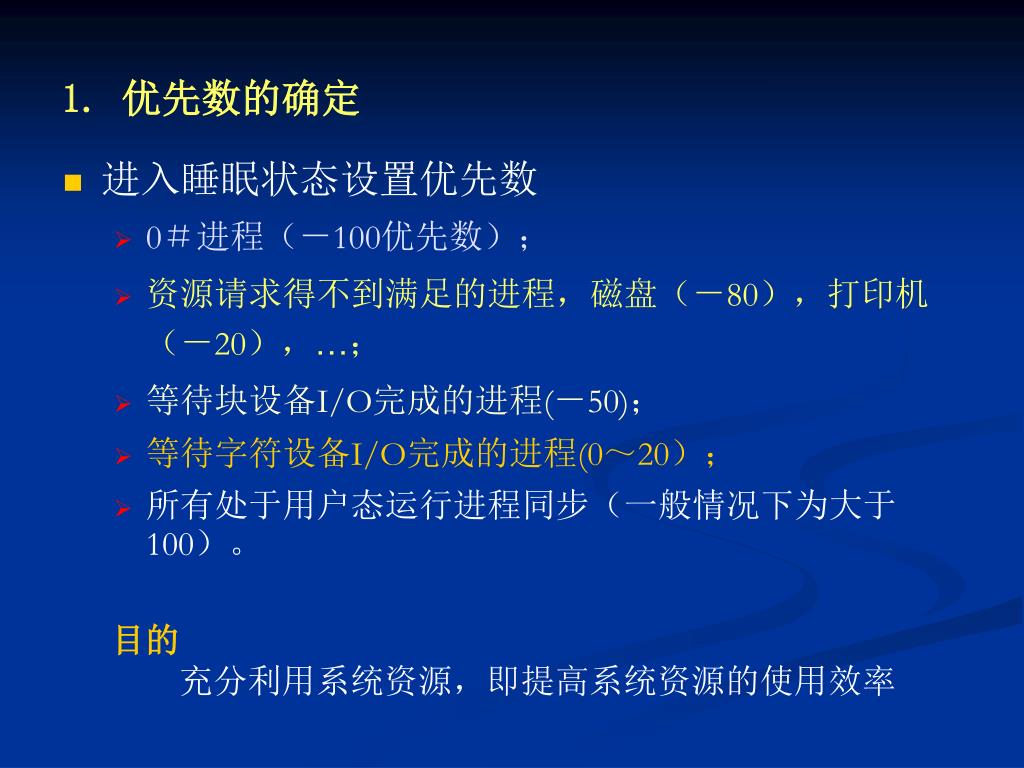 1. 优先数的确定

进入睡眠状态设置优先数

0＃进程（－100优先数）；

资源请求得不到满足的进程，磁盘（－80），打印机（－20），…；

等待块设备I/O完成的进程(－50)；

等待字符设备I/O完成的进程(0～20）；

所有处于用户态运行进程同步（一般情况下为大于100）。

目的

充分利用系统资源，即提高系统资源的使用效率